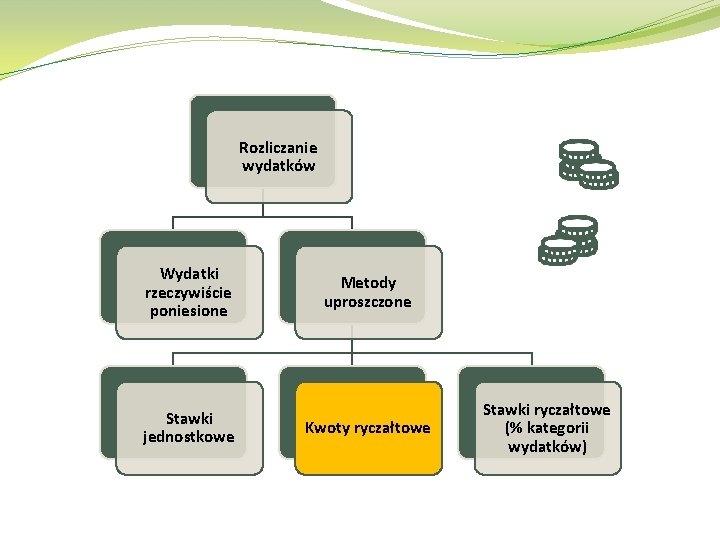 Rozliczanie wydatków

Wydatki rzeczywiście poniesione

Metody uproszczone

Stawki jednostkowe

Kwoty ryczałtowe

Stawki ryczałtowe (% kategorii wydatków)